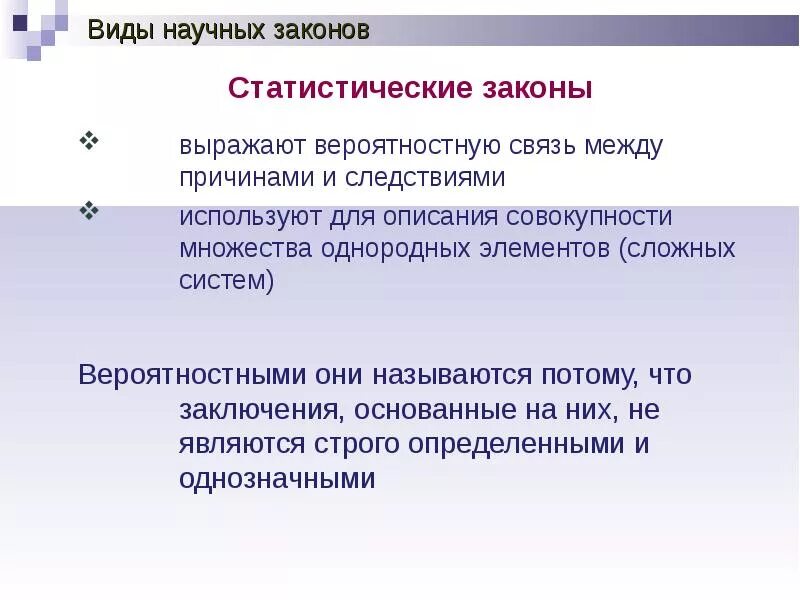 Виды научных законов

Статистические законы

❖ выражают вероятностную связь между причинами и следствиями

❖ используют для описания совокупности множества однородных элементов (сложных систем)

Вероятностными они называются потому, что заключения, основанные на них, не являются строго определенными и однозначными